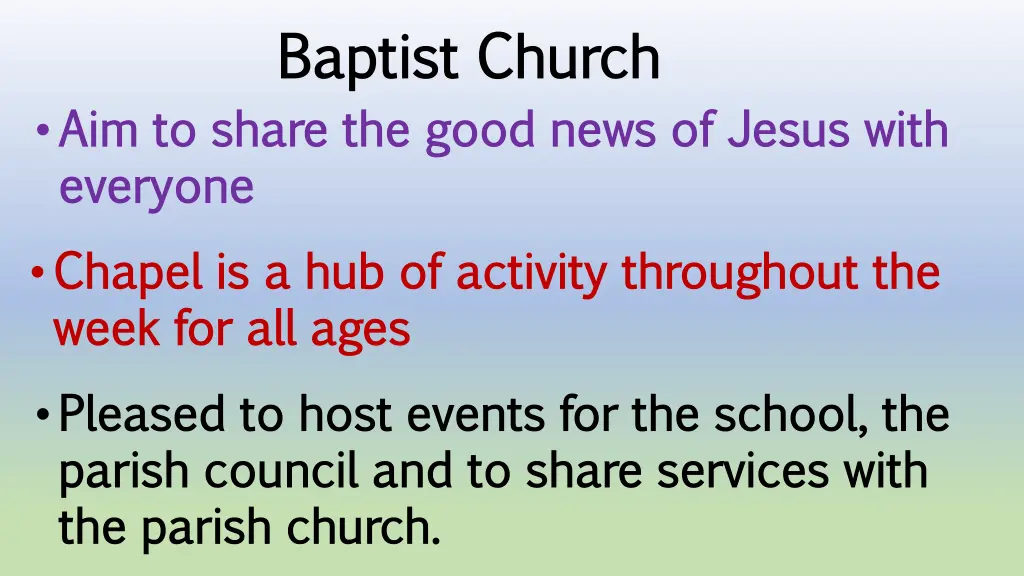 Baptist Church

• Aim to share the good news of Jesus with everyone

• Chapel is a hub of activity throughout the week for all ages

• Pleased to host events for the school, the parish council and to share services with the parish church.